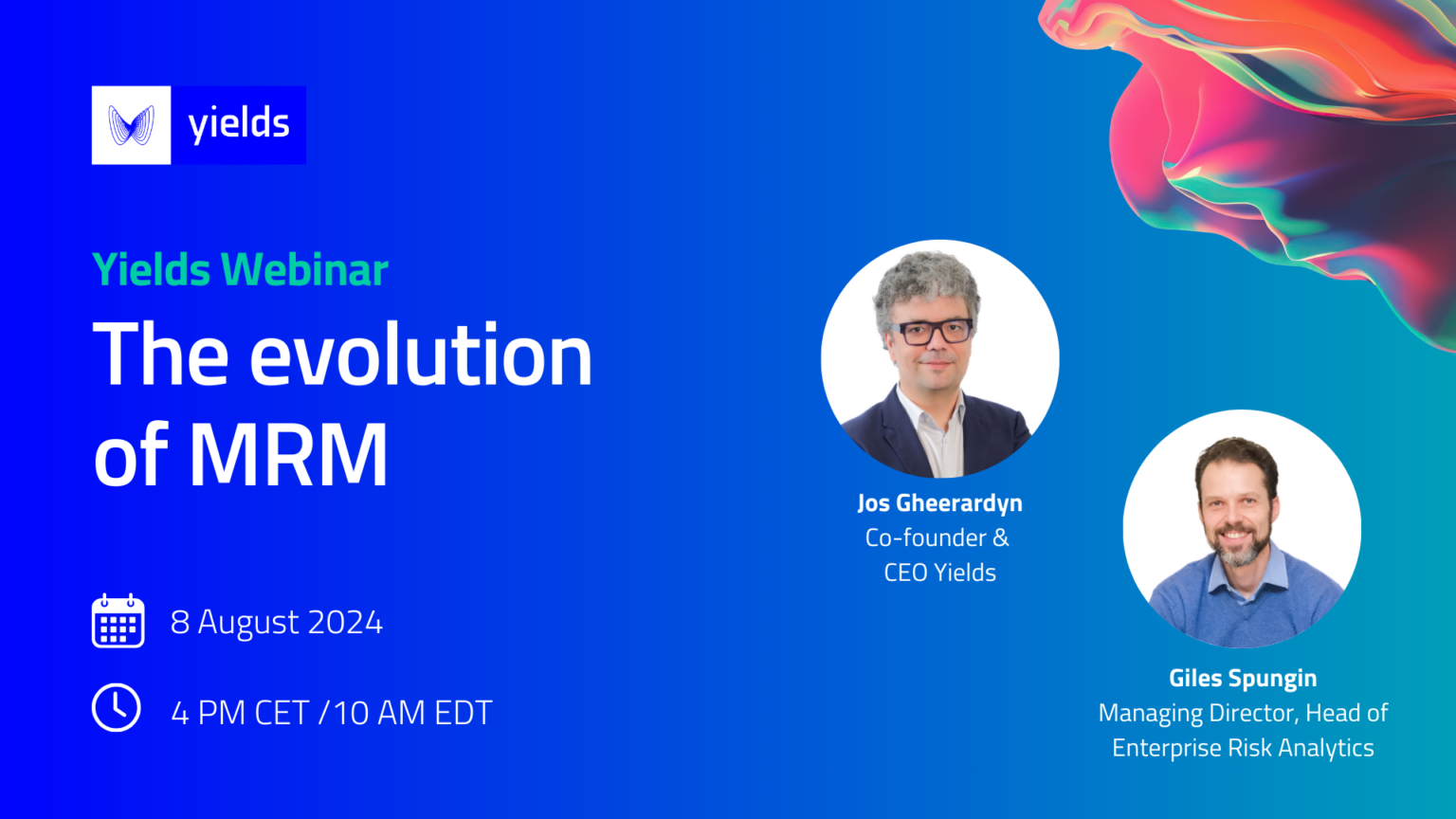 yields

Yields Webinar

The evolution of MRM

8 August 2024

4 PM CET /10 AM EDT

Jos Gheerardyn
Co-founder & CEO Yields

Giles Spungin
Managing Director, Head of Enterprise Risk Analytics